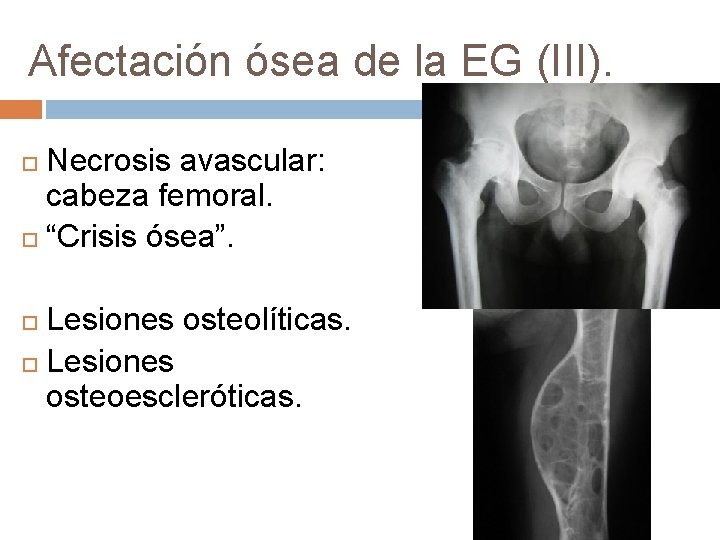 Afectación ósea de la EG (III).

Necrosis avascular: cabeza femoral.
“Crisis ósea”.

Lesiones osteolíticas.
Lesiones osteoescleróticas.